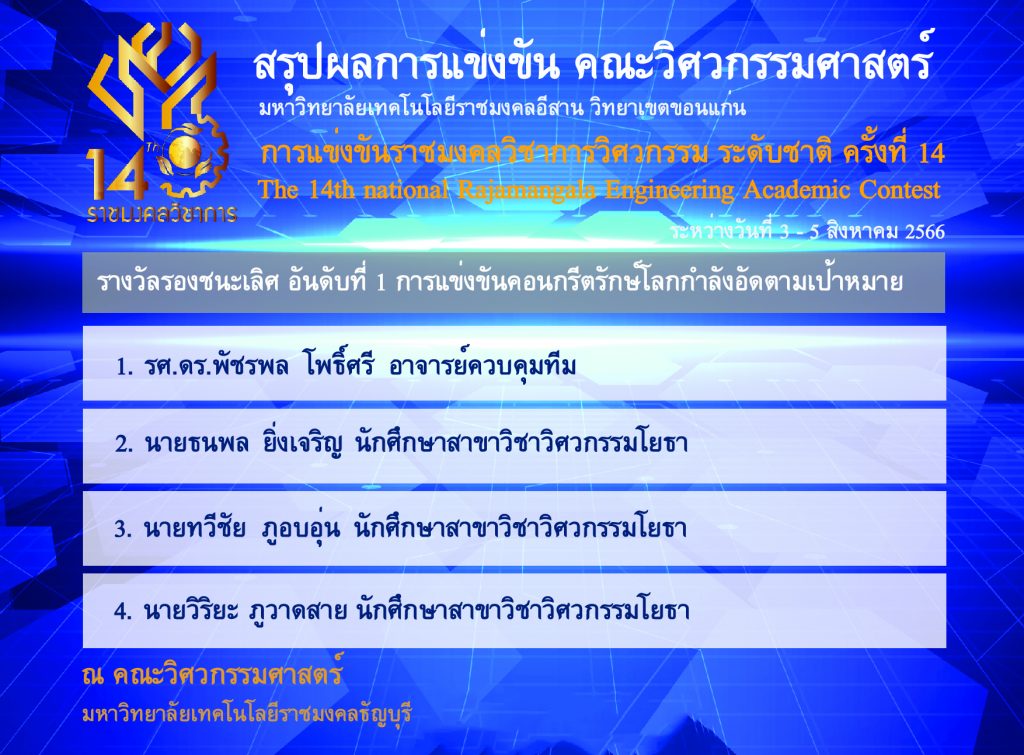 14 ราชมงคลวิชาการ

สรุปผลการแข่งขัน คณะวิศวกรรมศาสตร์

มหาวิทยาลัยเทคโนโลยีราชมงคลอีสาน วิทยาเขตขอนแก่น

การแข่งขันราชมงคลวิชาการวิศวกรรม ระดับชาติ ครั้งที่ 14

The 14th national Rajamangala Engineering Academic Contest

ระหว่างวันที่ 3 - 5 สิงหาคม 2566

รางวัลรองชนะเลิศ อันดับที่ 1 การแข่งขันคอนกรีตรักษ์โลกกำลังอัดตามเป้าหมาย

1. รศ.ดร.พัชรพล โพธิ์ศรี อาจารย์ควบคุมทีม

2. นายธนพล ยิ่งเจริญ นักศึกษาสาขาวิชาวิศวกรรมโยธา

3. นายทวีชัย ภูอบอุ่น นักศึกษาสาขาวิชาวิศวกรรมโยธา

4. นายวิริยะ ภูวาดสาย นักศึกษาสาขาวิชาวิศวกรรมโยธา

ณ คณะวิศวกรรมศาสตร์

มหาวิทยาลัยเทคโนโลยีราชมงคลธัญบุรี